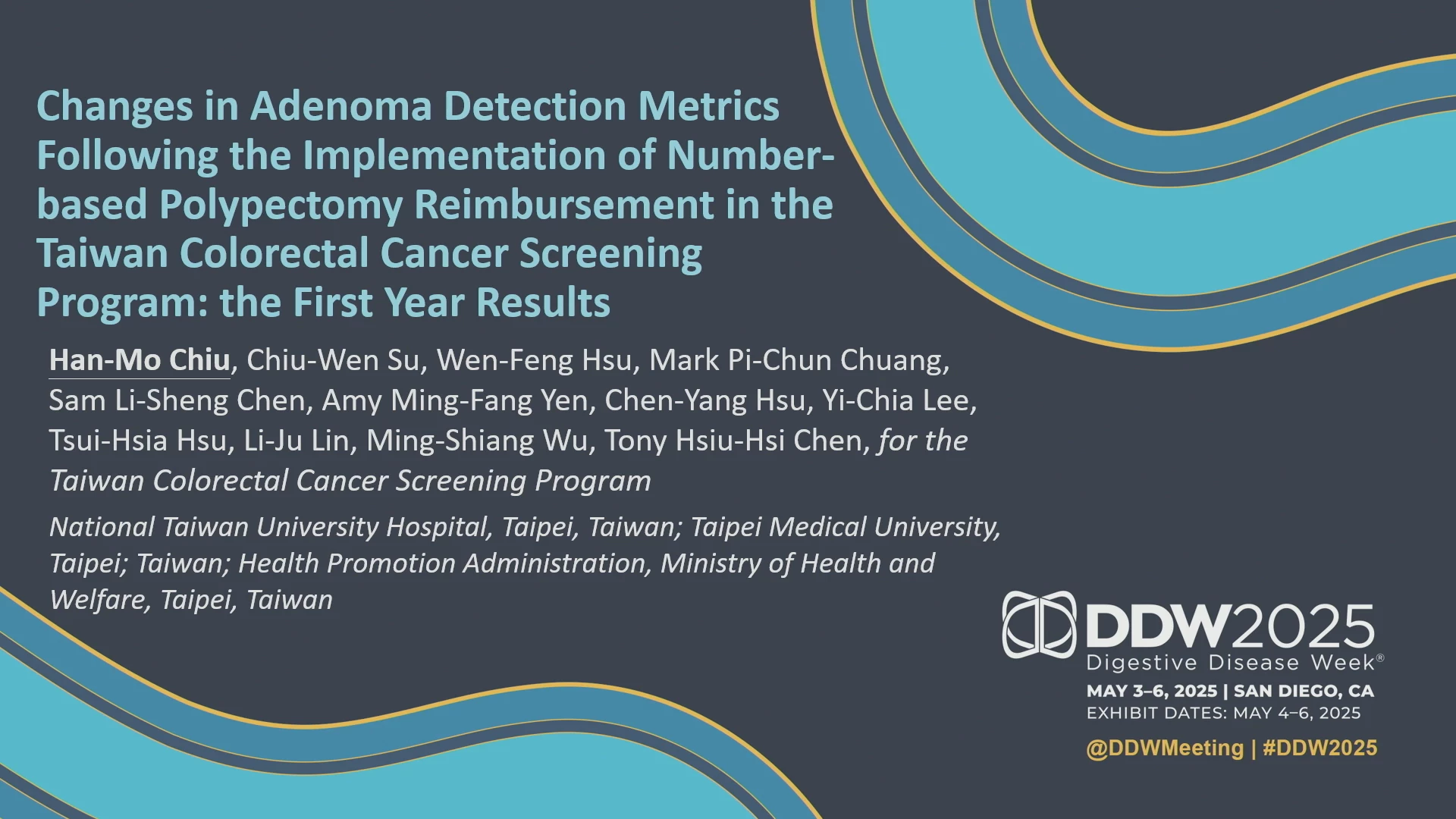 Changes in Adenoma Detection Metrics Following the Implementation of Number-based Polypectomy Reimbursement in the Taiwan Colorectal Cancer Screening Program: the First Year Results

Han-Mo Chiu, Chiu-Wen Su, Wen-Feng Hsu, Mark Pi-Chun Chuang, Sam Li-Sheng Chen, Amy Ming-Fang Yen, Chen-Yang Hsu, Yi-Chia Lee, Tsui-Hsia Hsu, Li-Ju Lin, Ming-Shiang Wu, Tony Hsiu-Hsi Chen, for the Taiwan Colorectal Cancer Screening Program

National Taiwan University Hospital, Taipei, Taiwan; Taipei Medical University, Taipei; Taiwan; Health Promotion Administration, Ministry of Health and Welfare, Taipei, Taiwan

DDW2025
Digestive Disease Week®
MAY 3–6, 2025 | SAN DIEGO, CA
EXHIBIT DATES: MAY 4–6, 2025
@DDWMeeting | #DDW2025